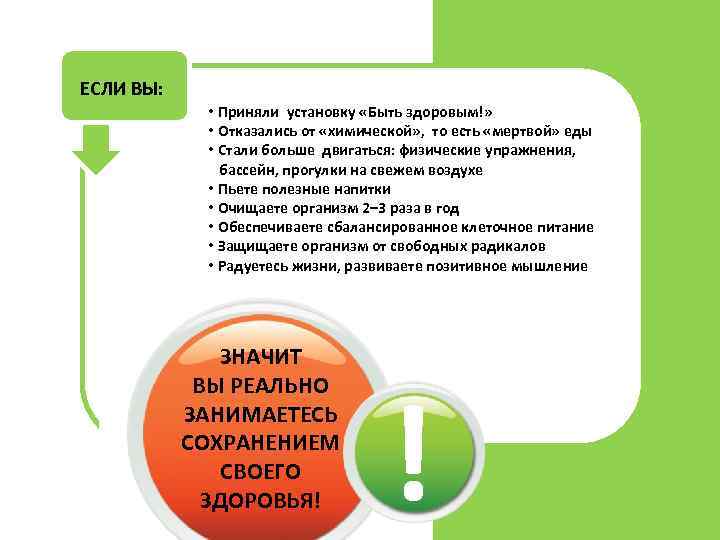 ЕСЛИ ВЫ:

• Приняли установку «Быть здоровым!»
• Отказались от «химической», то есть «мертвой» еды
• Стали больше двигаться: физические упражнения, бассейн, прогулки на свежем воздухе
• Пьете полезные напитки
• Очищаете организм 2–3 раза в год
• Обеспечиваете сбалансированное клеточное питание
• Защищаете организм от свободных радикалов
• Радуетесь жизни, развиваете позитивное мышление

ЗНАЧИТ ВЫ РЕАЛЬНО ЗАНИМАЕТЕСЬ СОХРАНЕНИЕМ СВОЕГО ЗДОРОВЬЯ!

!